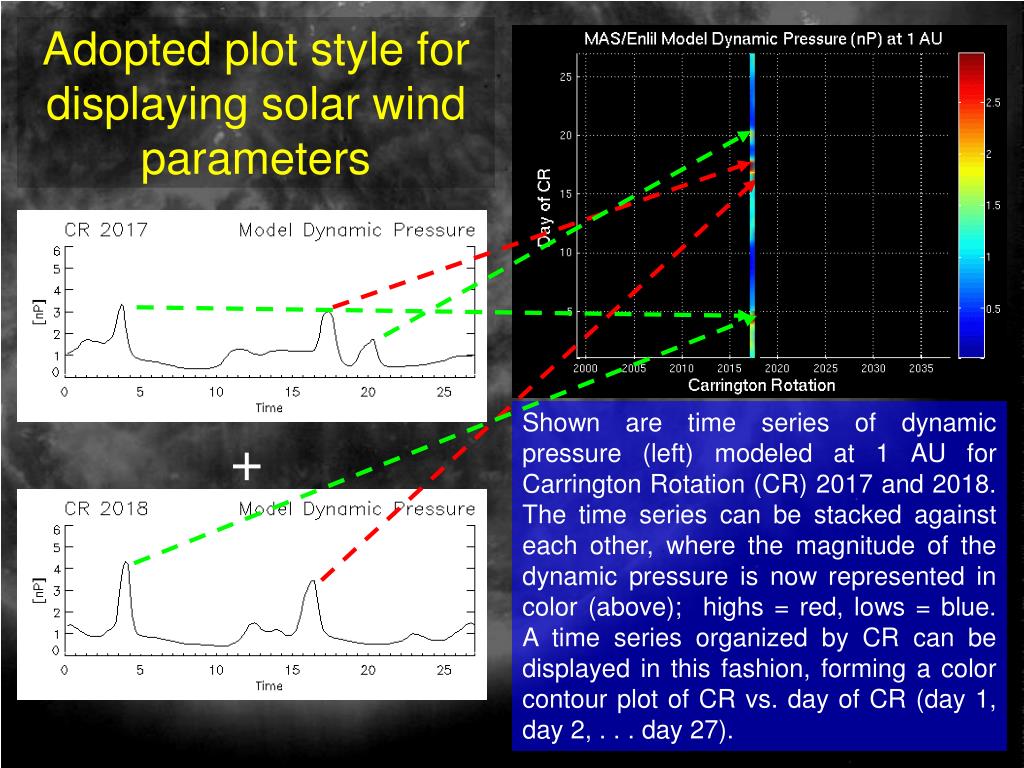 Adopted plot style for displaying solar wind parameters

CR 2017 Model Dynamic Pressure

[nP]

6
5
4
3
2
1
0

0 5 10 15 20 25

Time

+

CR 2018 Model Dynamic Pressure

[nP]

6
5
4
3
2
1
0

0 5 10 15 20 25

Time

MAS/Enlil Model Dynamic Pressure (nP) at 1 AU

Day of CR

25
20
15
10
5

2000 2005 2010 2015 2020 2025 2030 2035

Carrington Rotation

2.5
2
1.5
1
0.5

Shown are time series of dynamic pressure (left) modeled at 1 AU for Carrington Rotation (CR) 2017 and 2018. The time series can be stacked against each other, where the magnitude of the dynamic pressure is now represented in color (above); highs = red, lows = blue. A time series organized by CR can be displayed in this fashion, forming a color contour plot of CR vs. day of CR (day 1, day 2, . . . day 27).